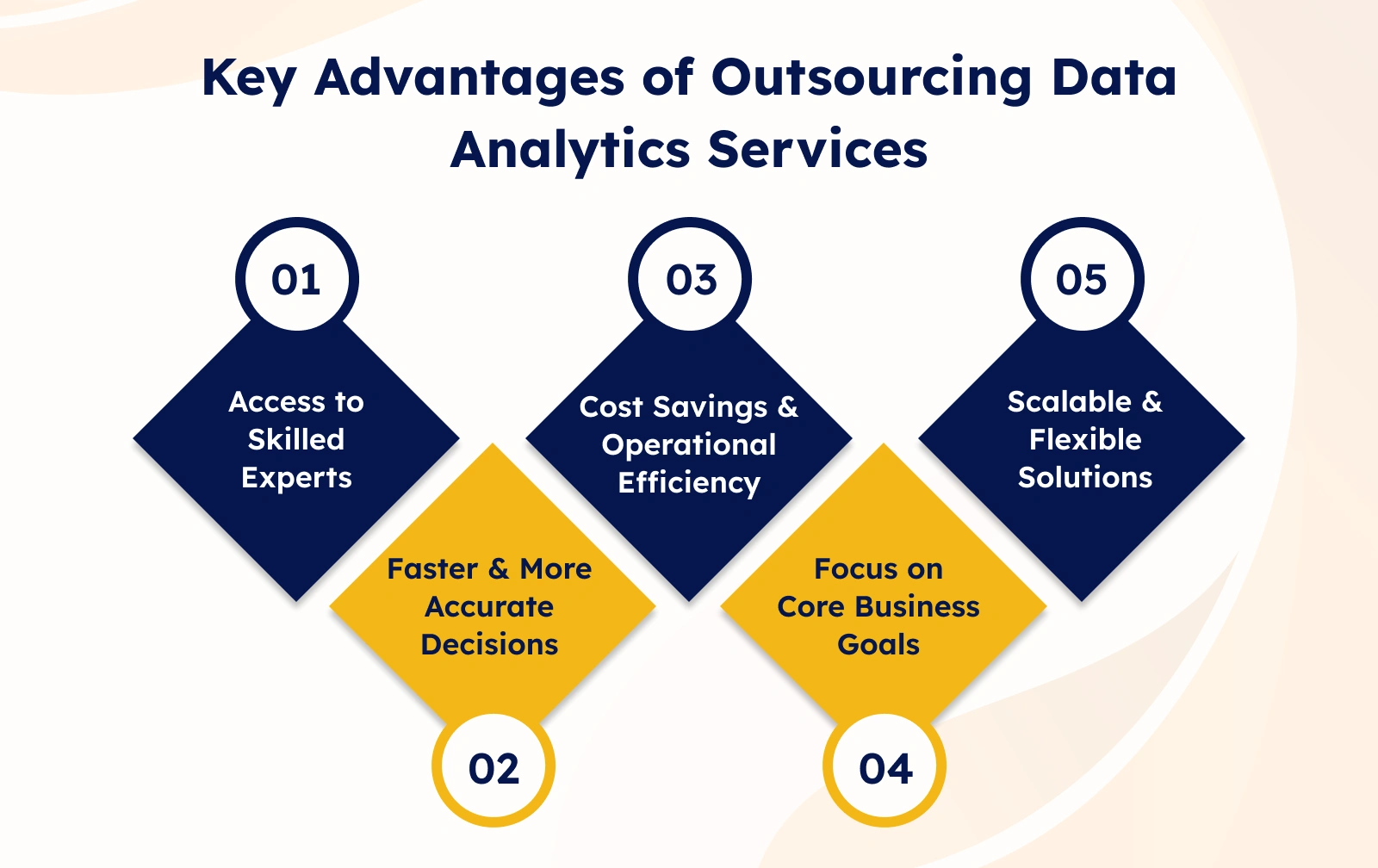 Key Advantages of Outsourcing Data Analytics Services

01

Access to Skilled Experts

02

Faster & More Accurate Decisions

03

Cost Savings & Operational Efficiency

04

Focus on Core Business Goals

05

Scalable & Flexible Solutions